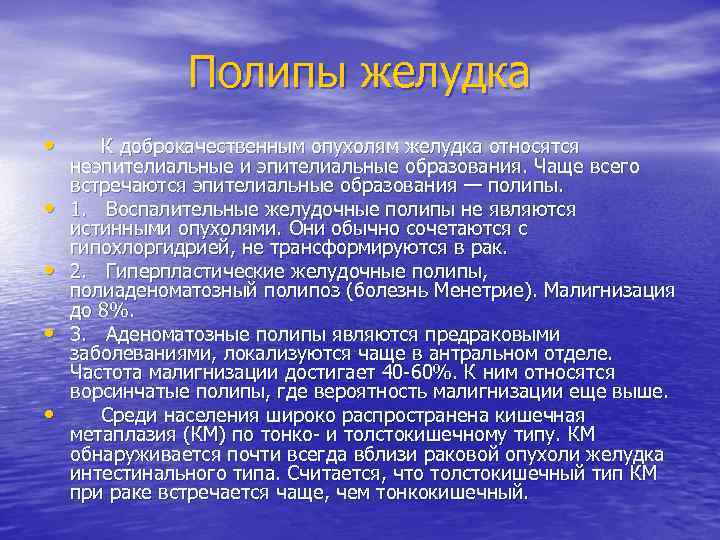 Полипы желудка

• К доброкачественным опухолям желудка относятся неэпителиальные и эпителиальные образования. Чаще всего встречаются эпителиальные образования — полипы.

• 1. Воспалительные желудочные полипы не являются истинными опухолями. Они обычно сочетаются с гипохлоргидрией, не трансформируются в рак.

• 2. Гиперпластические желудочные полипы, полиаденоматозный полипоз (болезнь Менетрие). Малигнизация до 8%.

• 3. Аденоматозные полипы являются предраковыми заболеваниями, локализуются чаще в антральном отделе. Частота малигнизации достигает 40-60%. К ним относятся ворсинчатые полипы, где вероятность малигнизации еще выше.

• Среди населения широко распространена кишечная метаплазия (КМ) по тонко- и толстокишечному типу. КМ обнаруживается почти всегда вблизи раковой опухоли желудка интестинального типа. Считается, что толстокишечный тип КМ при раке встречается чаще, чем тонкокишечный.